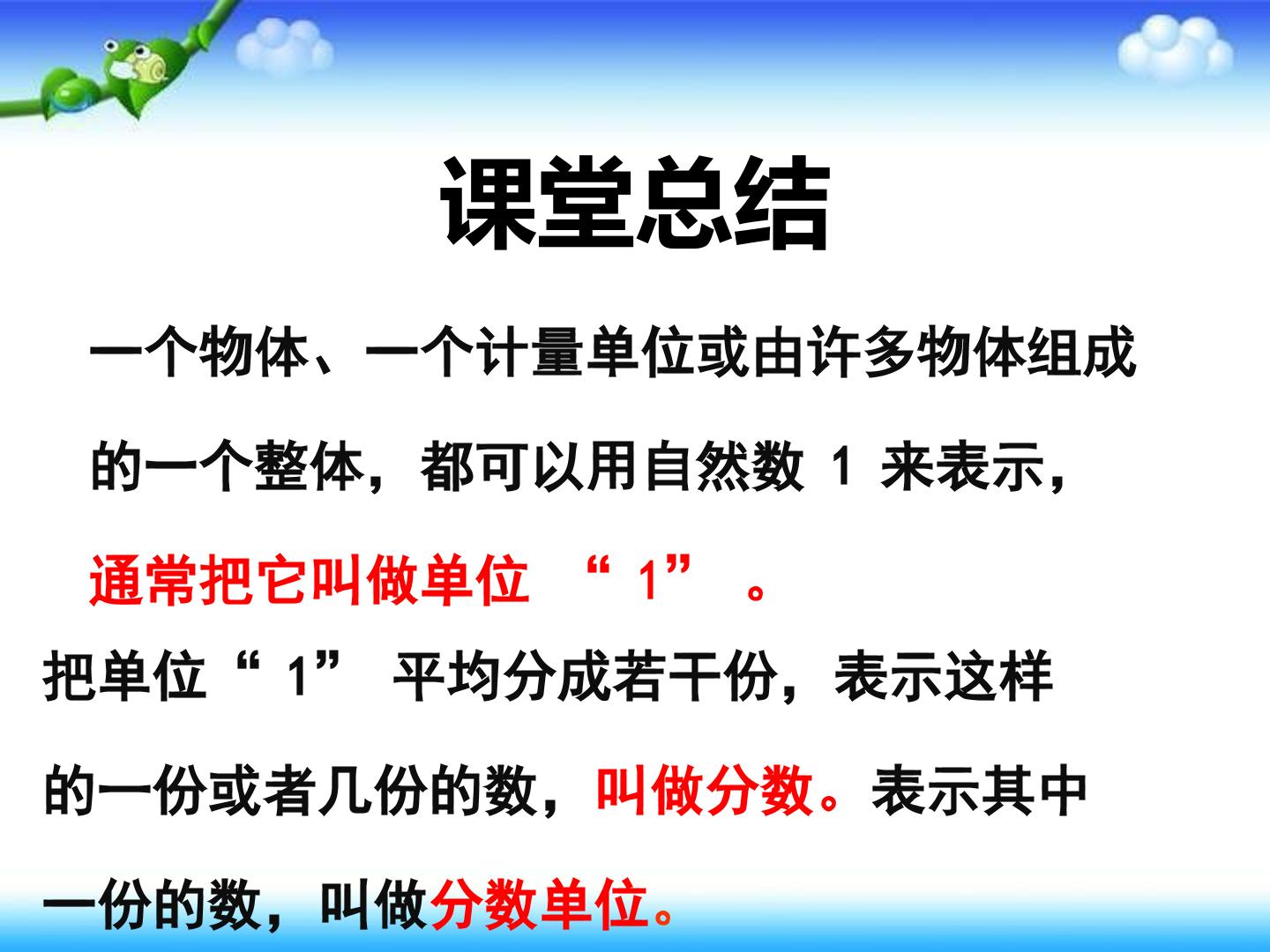 课堂总结

一个物体、一个计量单位或由许多物体组成的一个整体，都可以用自然数1来表示，通常把它叫做单位“1”。

把单位“1”平均分成若干份，表示这样的一份或者几份的数，叫做分数。表示其中一份的数，叫做分数单位。